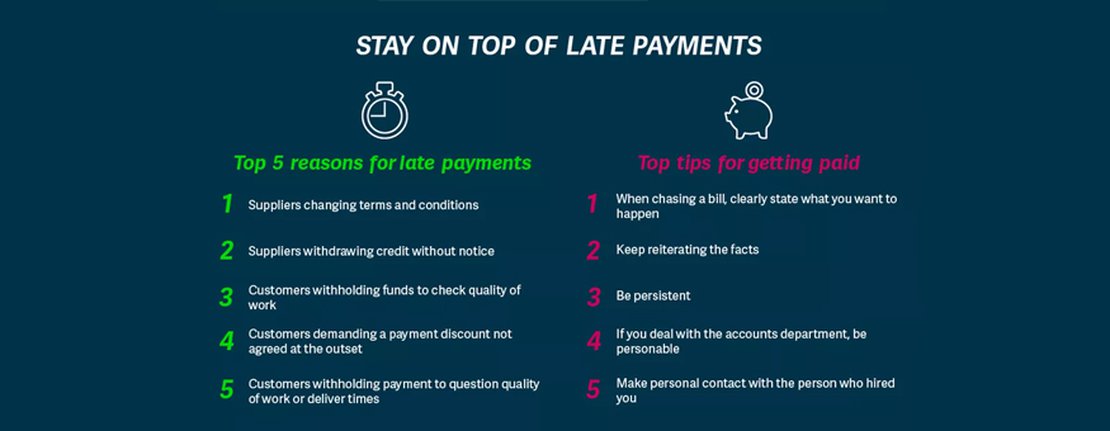 STAY ON TOP OF LATE PAYMENTS

Top 5 reasons for late payments

1 Suppliers changing terms and conditions

2 Suppliers withdrawing credit without notice

3 Customers withholding funds to check quality of work

4 Customers demanding a payment discount not agreed at the outset

5 Customers withholding payment to question quality of work or deliver times

Top tips for getting paid

1 When chasing a bill, clearly state what you want to happen

2 Keep reiterating the facts

3 Be persistent

4 If you deal with the accounts department, be personable

5 Make personal contact with the person who hired you